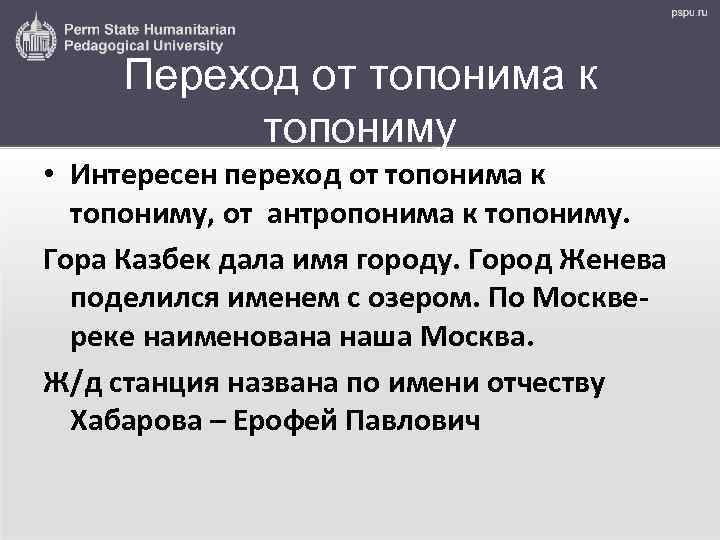 Perm State Humanitarian Pedagogical University

pspu.ru

Переход от топонима к топониму

• Интересен переход от топонима к топониму, от антропонима к топониму.

Гора Казбек дала имя городу. Город Женева поделился именем с озером. По Москве-реке наименована наша Москва.

Ж/д станция названа по имени отчеству Хабарова – Ерофей Павлович